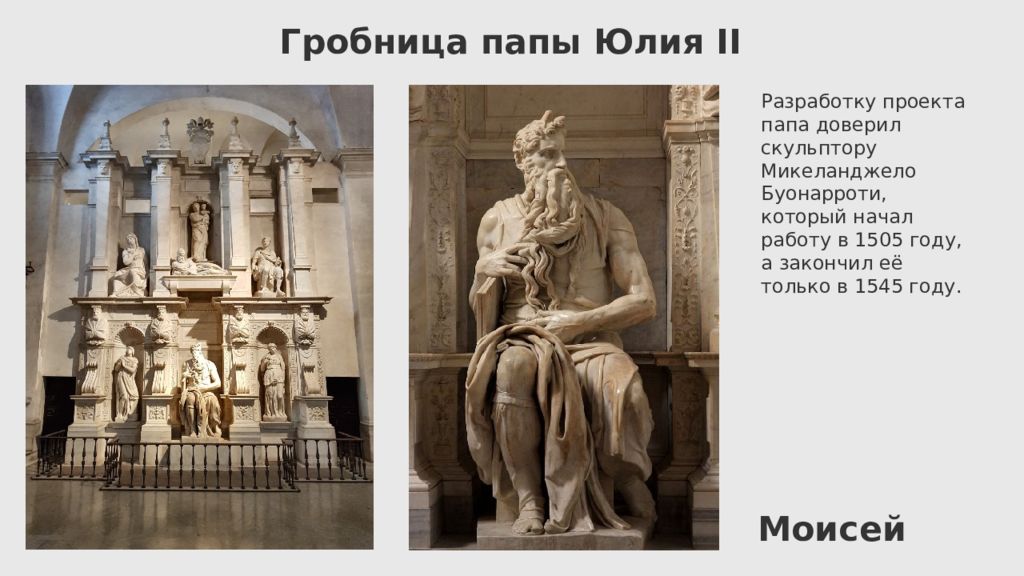 Гробница папы Юлия II

Разработку проекта папа доверил скульптору Микеланджело Буонарроти, который начал работу в 1505 году, а закончил её только в 1545 году.

Моисей